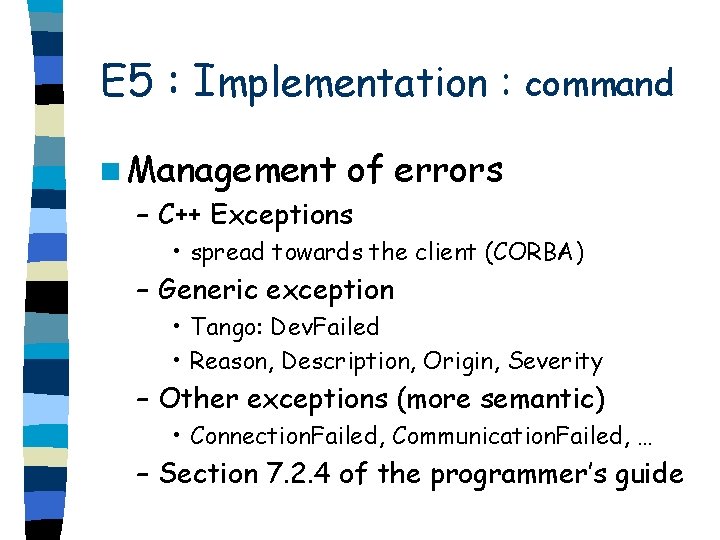 E5 : Implementation : command

Management of errors

– C++ Exceptions

• spread towards the client (CORBA)

– Generic exception

• Tango: DevFailed

• Reason, Description, Origin, Severity

– Other exceptions (more semantic)

• ConnectionFailed, CommunicationFailed, …

– Section 7.2.4 of the programmer's guide